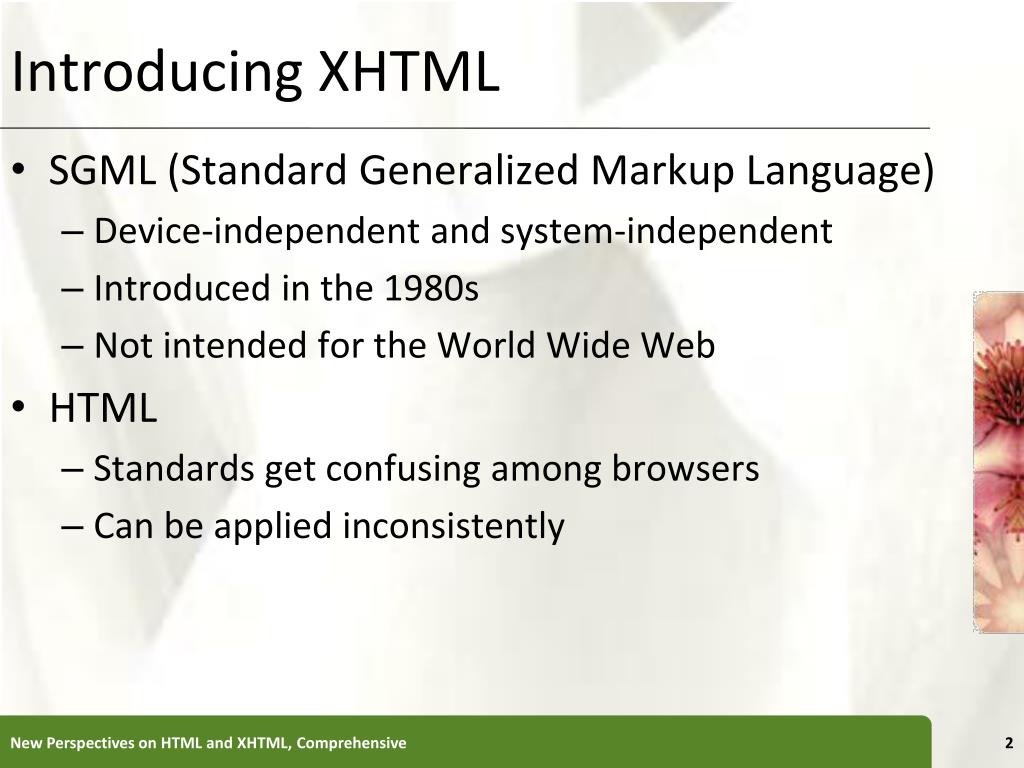 Introducing XHTML

• SGML (Standard Generalized Markup Language)
  – Device-independent and system-independent
  – Introduced in the 1980s
  – Not intended for the World Wide Web
• HTML
  – Standards get confusing among browsers
  – Can be applied inconsistently

New Perspectives on HTML and XHTML, Comprehensive

2